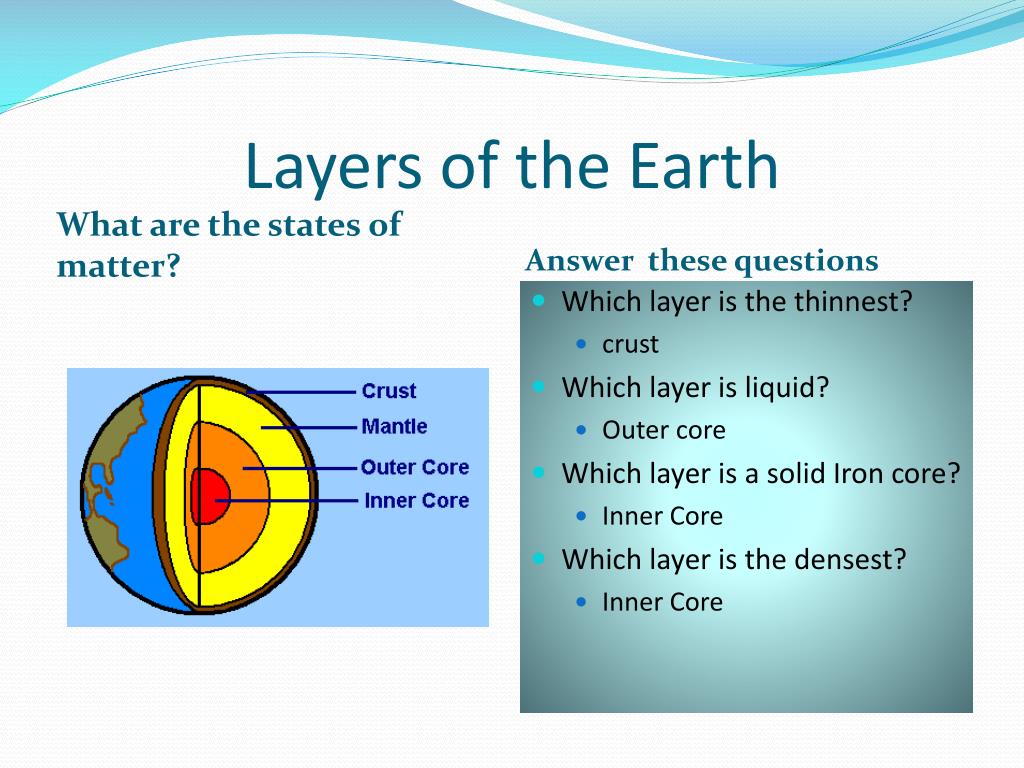 Layers of the Earth

What are the states of matter?

Crust
Mantle
Outer Core
Inner Core

Answer these questions

- Which layer is the thinnest?
  - crust
- Which layer is liquid?
  - Outer core
- Which layer is a solid Iron core?
  - Inner Core
- Which layer is the densest?
  - Inner Core